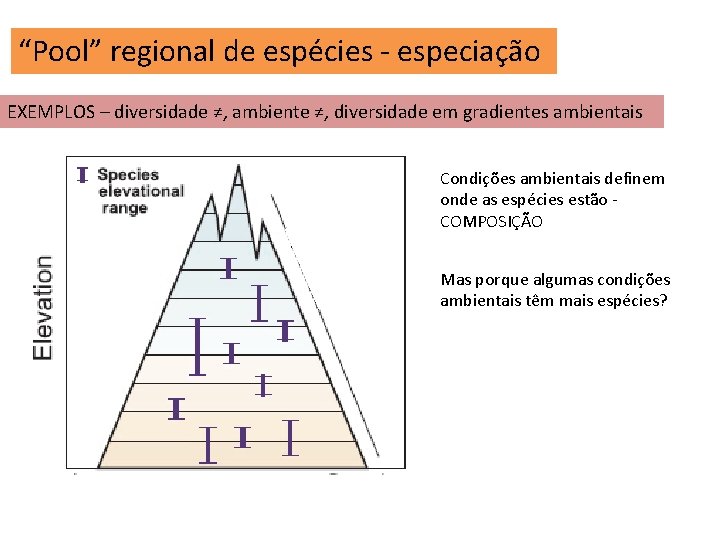 “Pool” regional de espécies - especiação

EXEMPLOS – diversidade ≠, ambiente ≠, diversidade em gradientes ambientais

Species elevational range

Elevation

Condições ambientais definem onde as espécies estão - COMPOSIÇÃO

Mas porque algumas condições ambientais têm mais espécies?